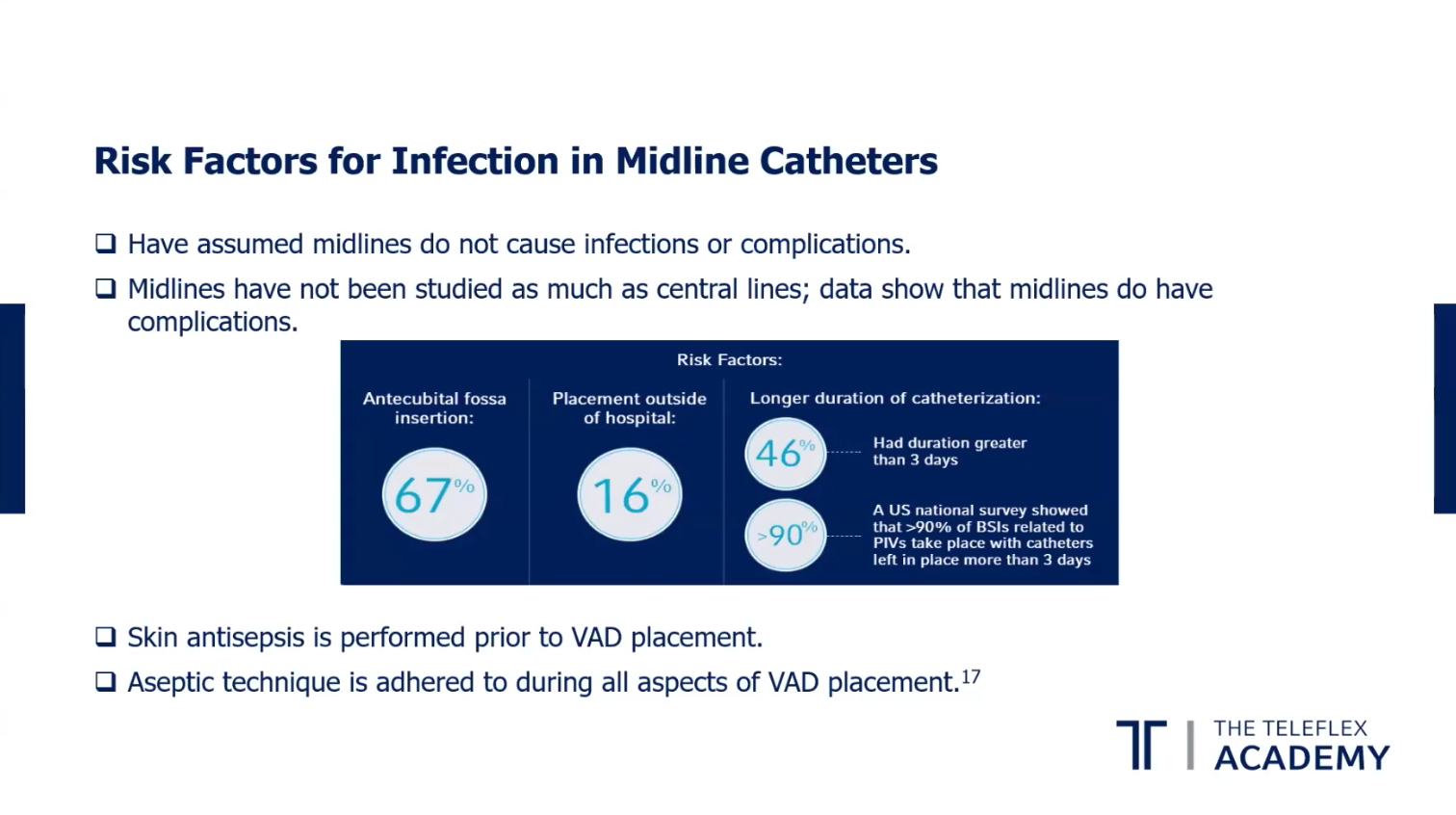 Risk Factors for Infection in Midline Catheters

❑ Have assumed midlines do not cause infections or complications.

❑ Midlines have not been studied as much as central lines; data show that midlines do have complications.

Risk Factors:

Antecubital fossa insertion:

67%

Placement outside of hospital:

16%

Longer duration of catheterization:

46% Had duration greater than 3 days

>90% A US national survey showed that >90% of BSIs related to PIVs take place with catheters left in place more than 3 days

❑ Skin antisepsis is performed prior to VAD placement.

❑ Aseptic technique is adhered to during all aspects of VAD placement.$^{17}$

THE TELEFLEX ACADEMY